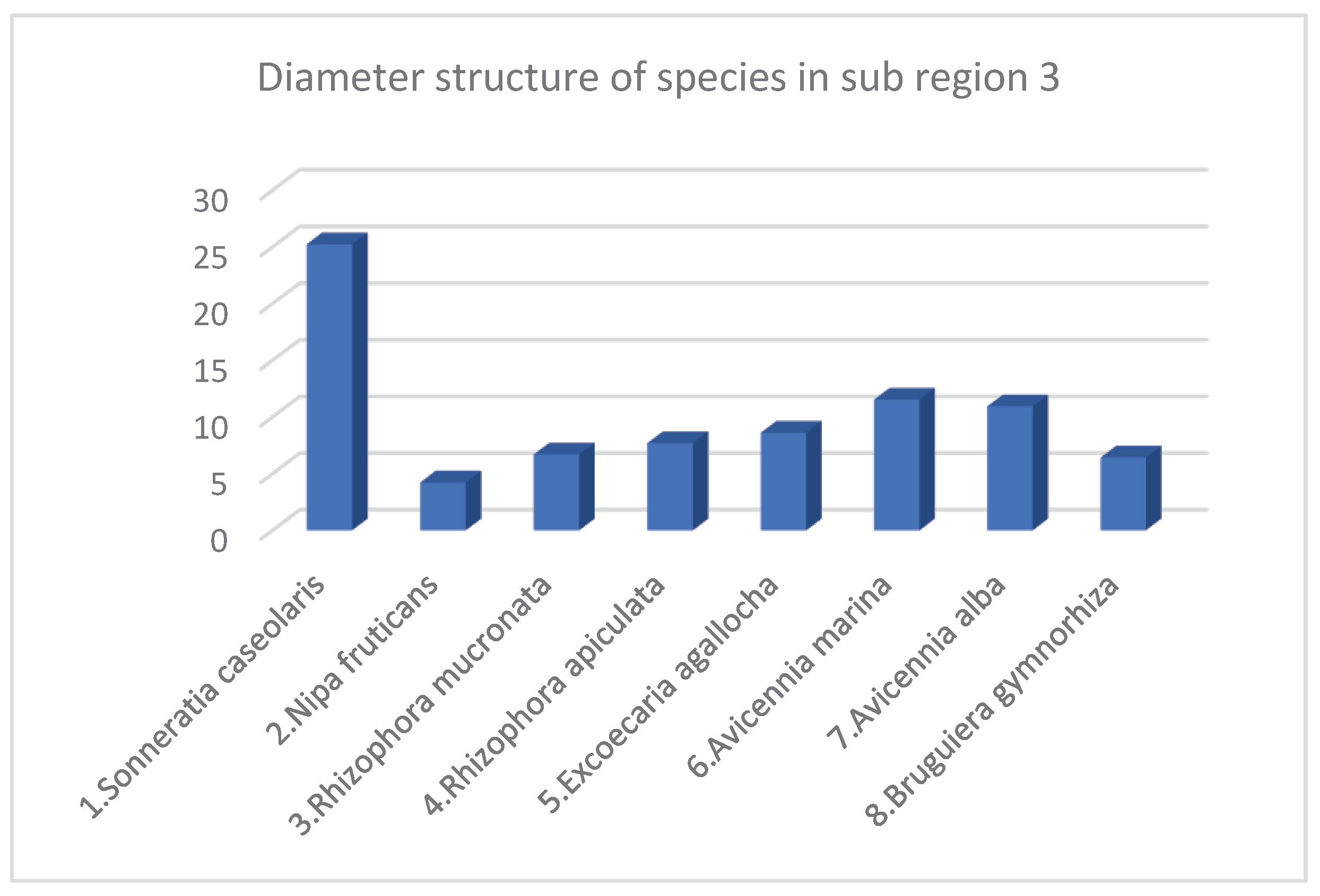 Diameter structure of species in sub region 3

30
25
20
15
10
5
0

1.Sonneratia caseolaris
2.Nipa fruticans
3.Rhizophora mucronata
4.Rhizophora apiculata
5.Excoecaria agallocha
6.Avicennia marina
7.Avicennia alba
8.Bruguiera gymnorhiza